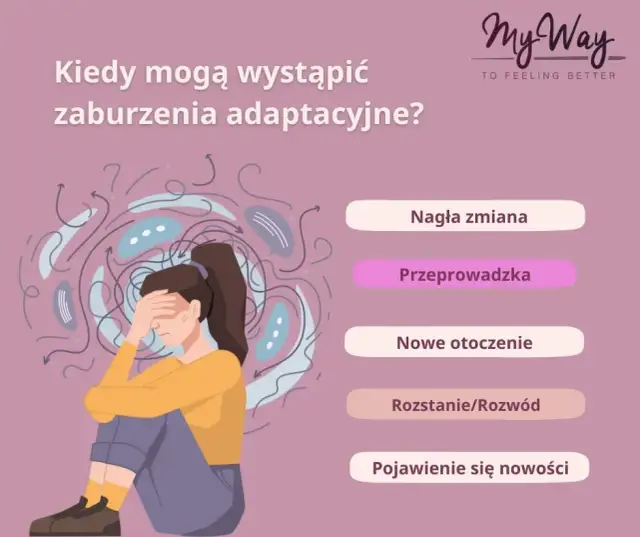 My Way
TO FEELING BETTER

Kiedy mogą wystąpić zaburzenia adaptacyjne?

Nagła zmiana

Przeprowadzka

Nowe otoczenie

Rozstanie/Rozwód

Pojawienie się nowości